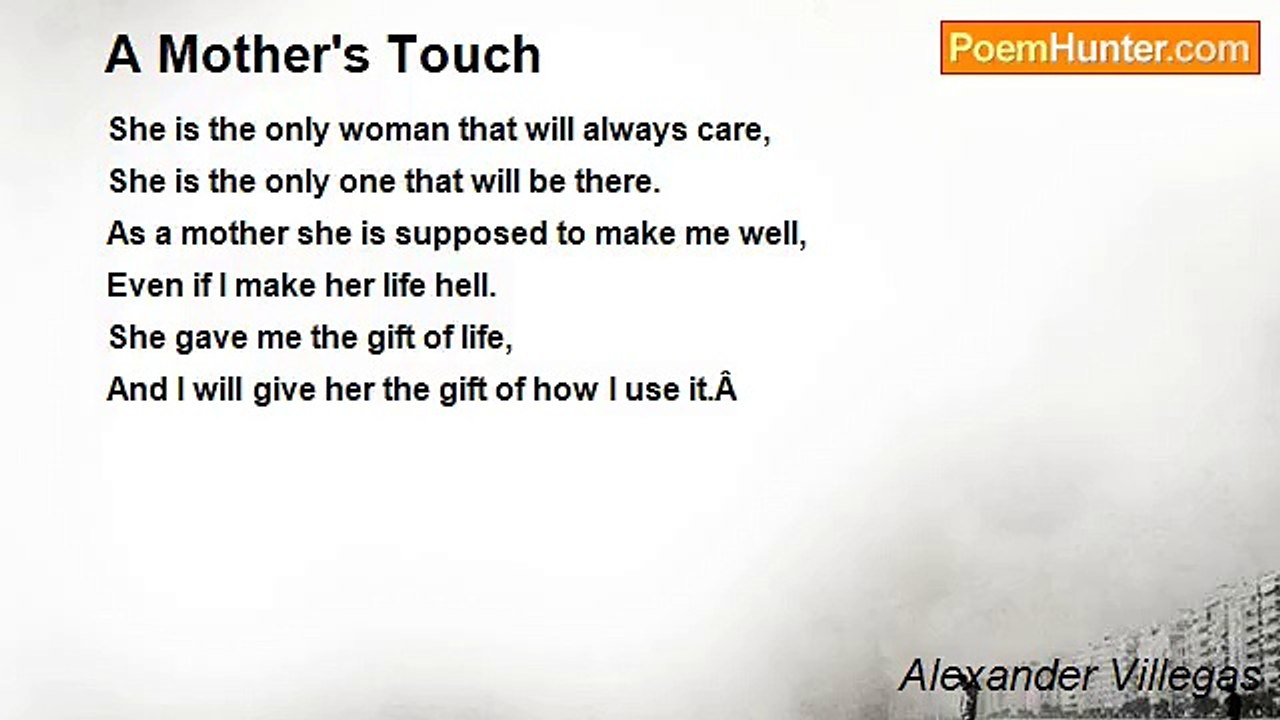 A Mother's Touch

PoemHunter.com

She is the only woman that will always care,
She is the only one that will be there.
As a mother she is supposed to make me well,
Even if I make her life hell.
She gave me the gift of life,
And I will give her the gift of how I use it.Â

Alexander Villegas